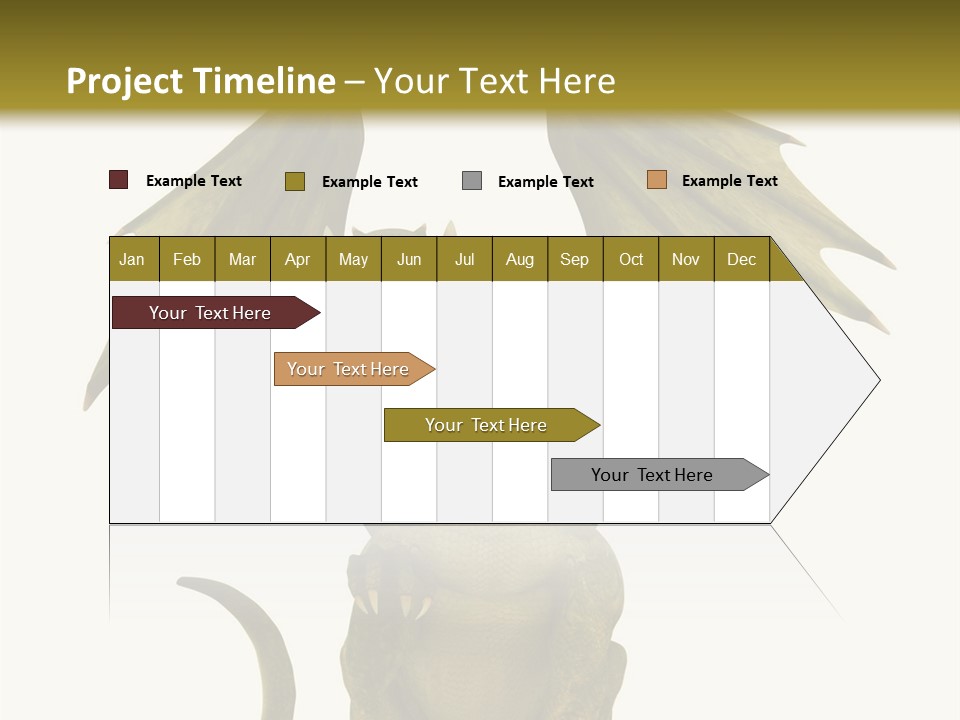 Project Timeline – Your Text Here

Example Text
Example Text
Example Text
Example Text

| Jan | Feb | Mar | Apr | May | Jun | Jul | Aug | Sep | Oct | Nov | Dec |
|---|---|---|---|---|---|---|---|---|---|---|---|

Your Text Here
Your Text Here
Your Text Here
Your Text Here